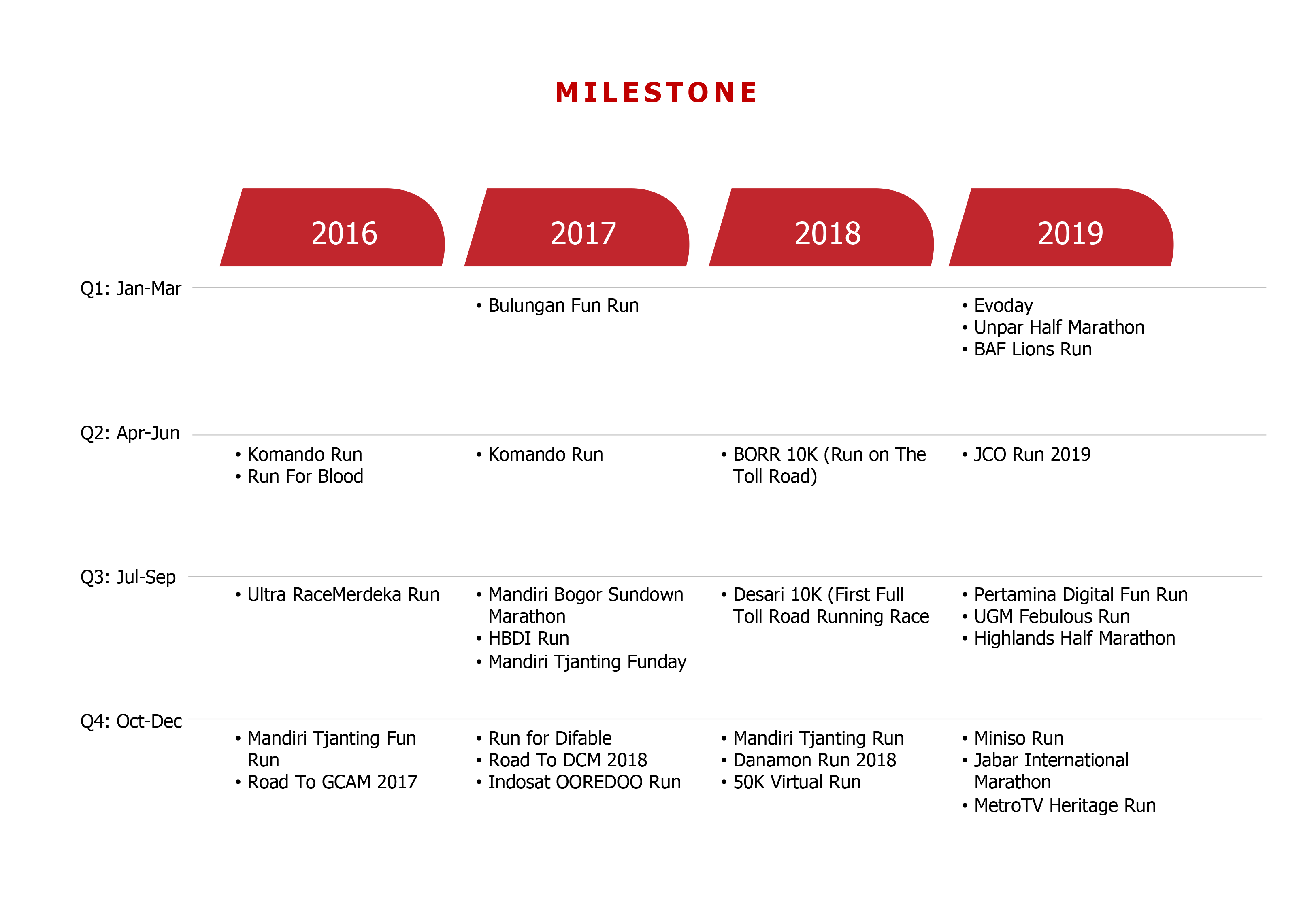 MILESTONE

| | 2016 | 2017 | 2018 | 2019 |
|---|---|---|---|---|
| Q1: Jan-Mar | | • Bulungan Fun Run | | • Evoday • Unpar Half Marathon • BAF Lions Run |
| Q2: Apr-Jun | • Komando Run • Run For Blood | • Komando Run | • BORR 10K (Run on The Toll Road) | • JCO Run 2019 |
| Q3: Jul-Sep | • Ultra RaceMerdeka Run | • Mandiri Bogor Sundown Marathon • HBDI Run • Mandiri Tjanting Funday | • Desari 10K (First Full Toll Road Running Race | • Pertamina Digital Fun Run • UGM Febulous Run • Highlands Half Marathon |
| Q4: Oct-Dec | • Mandiri Tjanting Fun Run • Road To GCAM 2017 | • Run for Difable • Road To DCM 2018 • Indosat OOREDOO Run | • Mandiri Tjanting Run • Danamon Run 2018 • 50K Virtual Run | • Miniso Run • Jabar International Marathon • MetroTV Heritage Run |